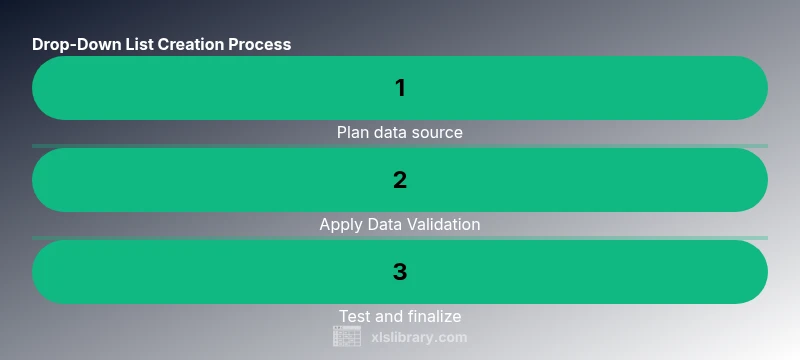 Drop-Down List Creation Process

1

Plan data source

2

Apply Data Validation

3

Test and finalize

xlslibrary.com